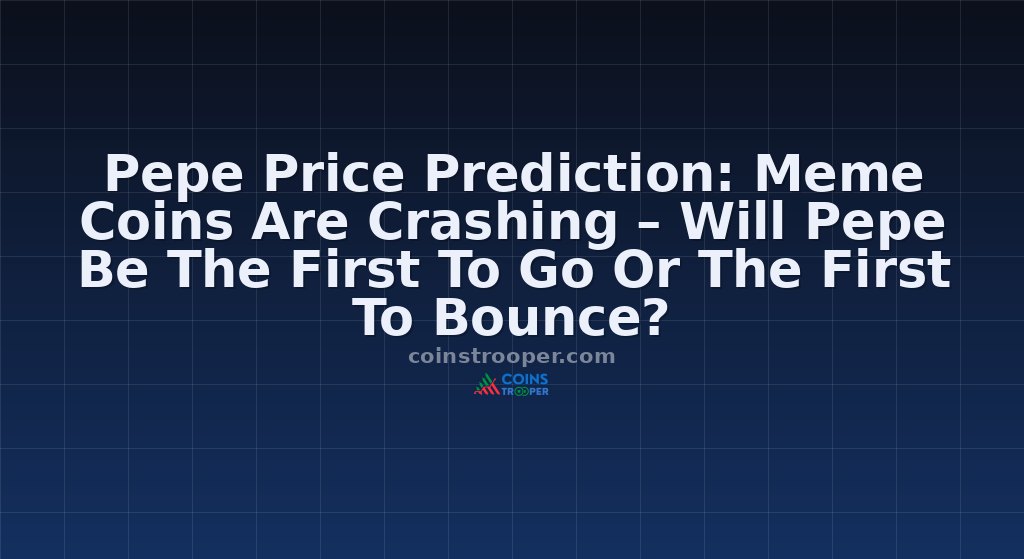 Pepe Price Prediction: Meme Coins Are Crashing – Will Pepe Be The First To Go Or The First To Bounce?

coinstrooper.com

COINS TROOPER